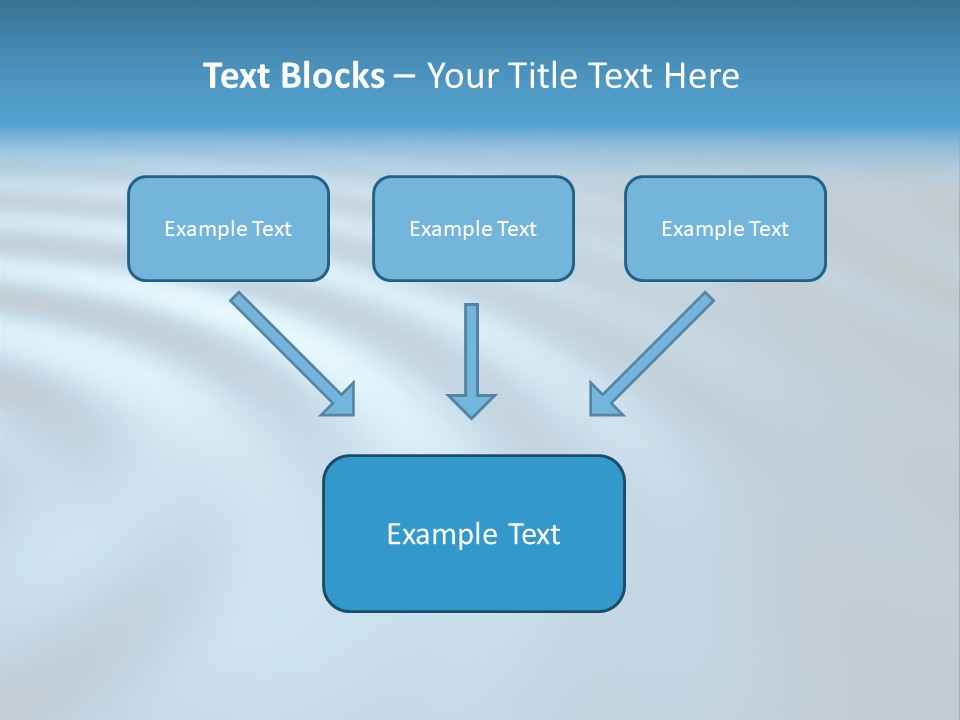 Text Blocks – Your Title Text Here

Example Text

Example Text

Example Text

Example Text